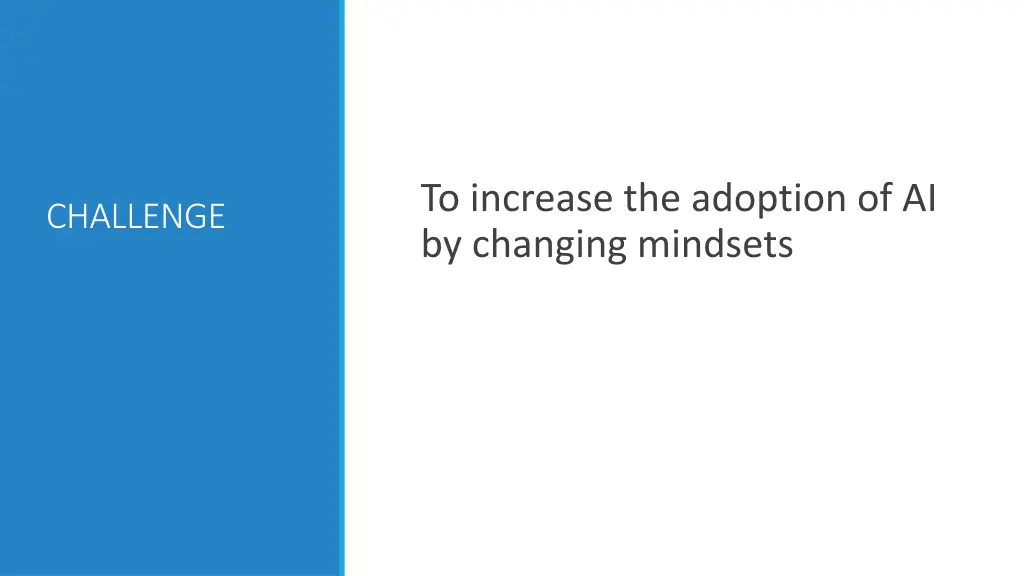 CHALLENGE

To increase the adoption of AI by changing mindsets